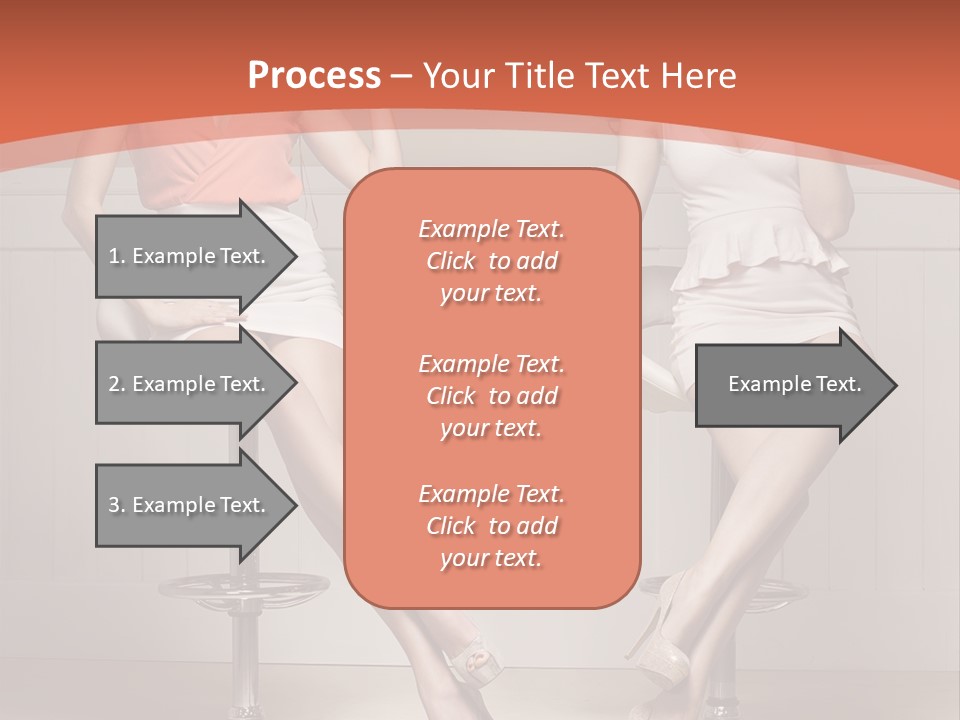 Process – Your Title Text Here

1. Example Text.

2. Example Text.

3. Example Text.

Example Text. Click to add your text.

Example Text. Click to add your text.

Example Text. Click to add your text.

Example Text.